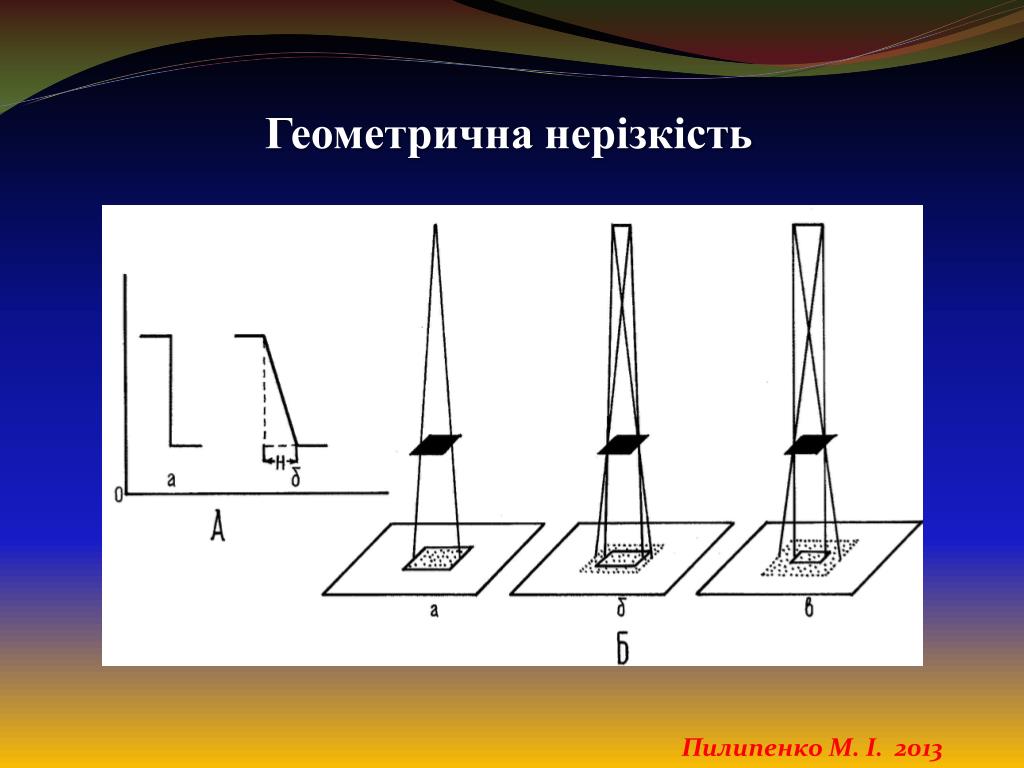 Геометрична нерізкість

0
а
Н
б
А
а
б
в
Б

Пилипенко М. І. 2013